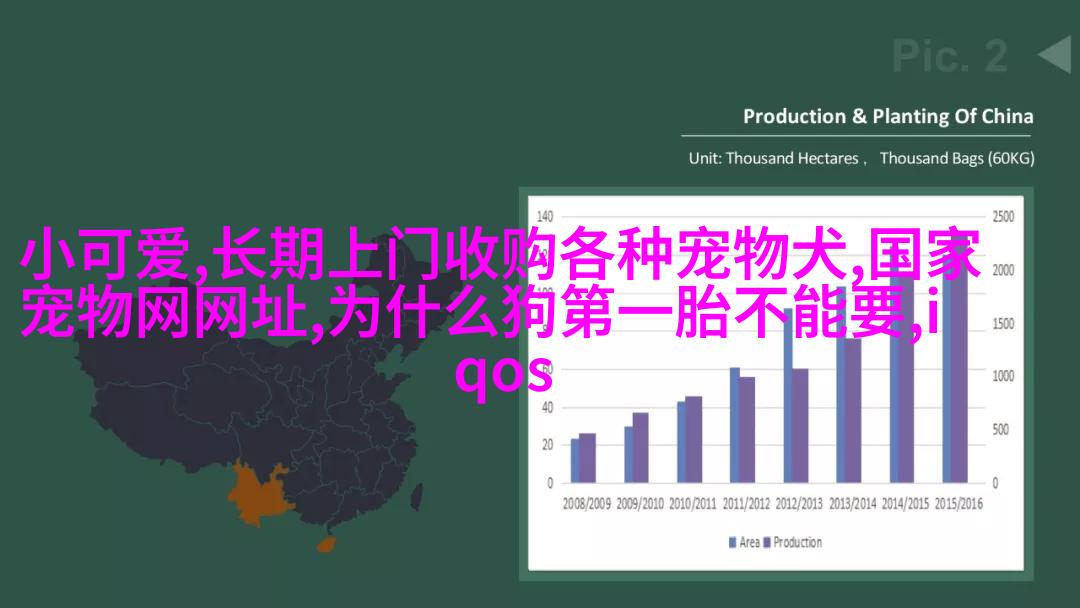 Pic. 2

Production & Planting Of China

Unit: Thousand Hectares , Thousand Bags (60KG)

小可爱,长期上门收购各种宠物犬,国家宠物网网址,为什么狗第一胎不能要,iqos

140
120
100
80
60
40
20
0

2500
2000
1500
1000
500
0

2008/2009 2009/2010 2010/2011 2011/2012 2012/2013 2013/2014 2014/2015 2015/2016

Area Production